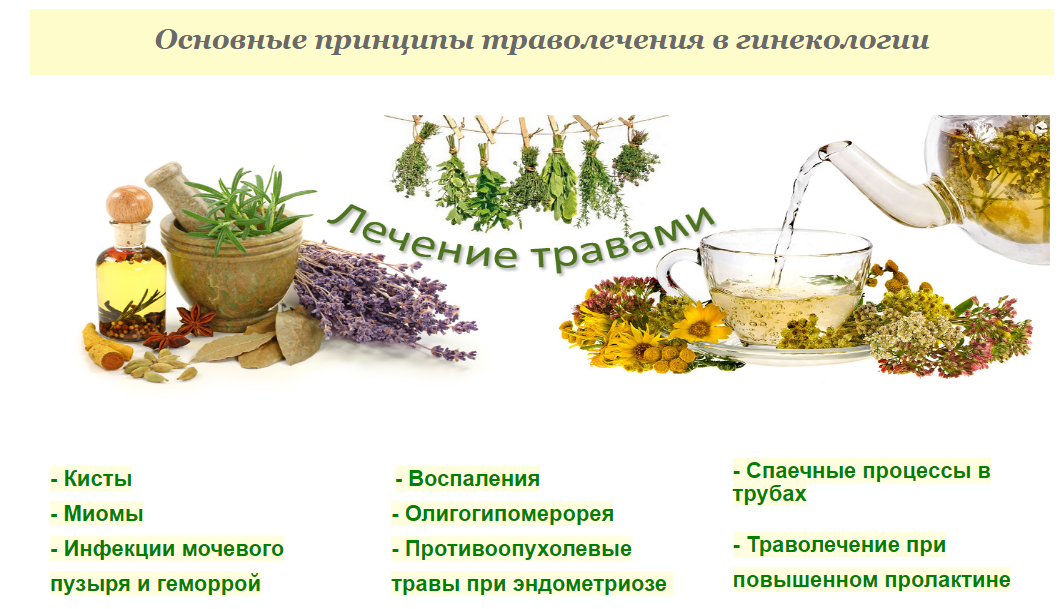 Основные принципы траволечения в гинекологии

Лечение травами

- Кисты
- Миомы
- Инфекции мочевого пузыря и геморрой

- Воспаления
- Олигогипомерорея
- Противоопухолевые травы при эндометриозе

- Спаечные процессы в трубах

- Траволечение при повышенном пролактине